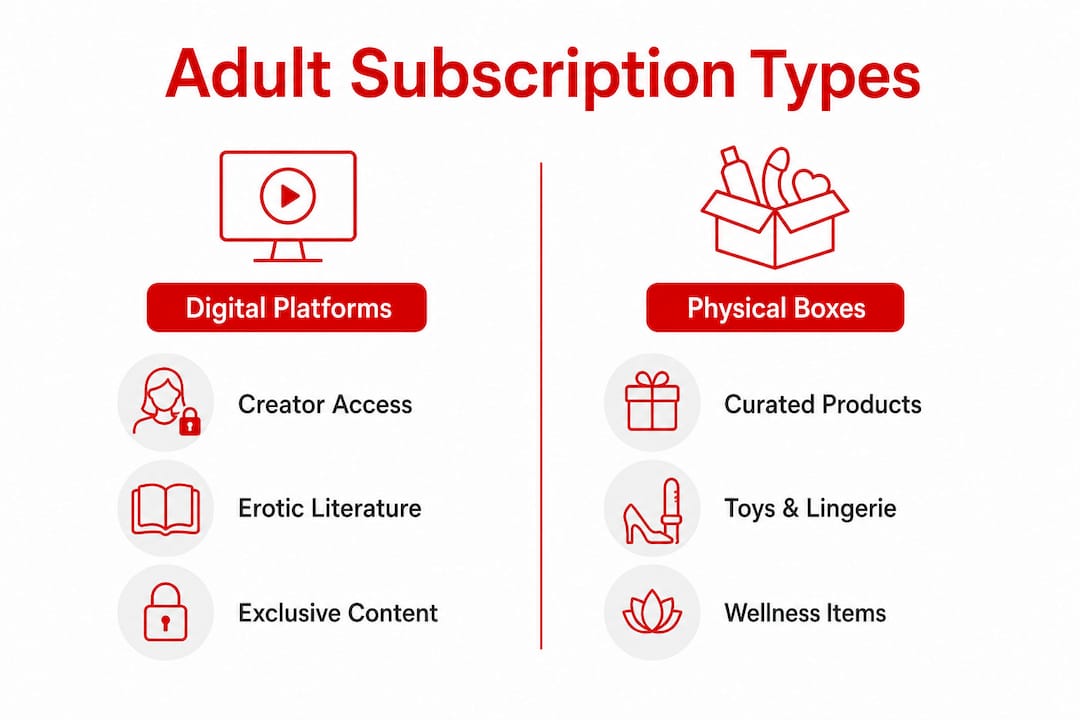 Adult Subscription Types

Digital Platforms

Creator Access

Erotic Literature

Exclusive Content

Physical Boxes

Curated Products

Toys & Lingerie

Wellness Items